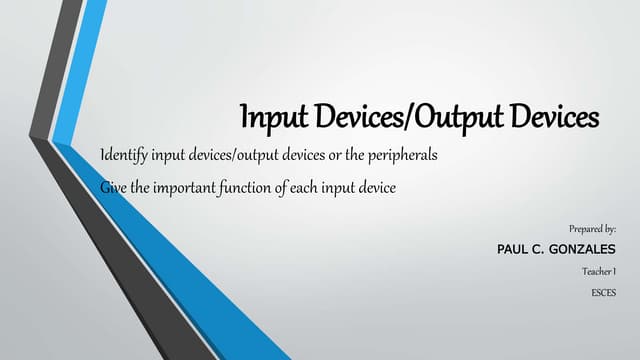 Input Devices/Output Devices

Identify input devices/output devices or the peripherals

Give the important function of each input device

Prepared by:

PAUL C. GONZALES

Teacher I

ESCES